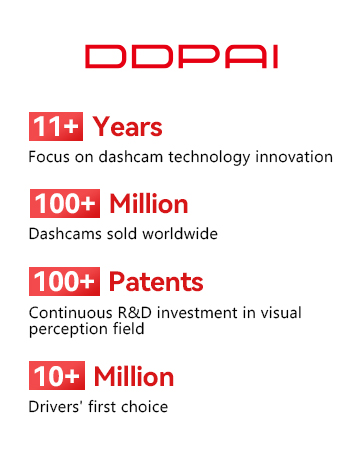 DDPAI

11+ Years
Focus on dashcam technology innovation

100+ Million
Dashcams sold worldwide

100+ Patents
Continuous R&D investment in visual perception field

10+ Million
Drivers' first choice